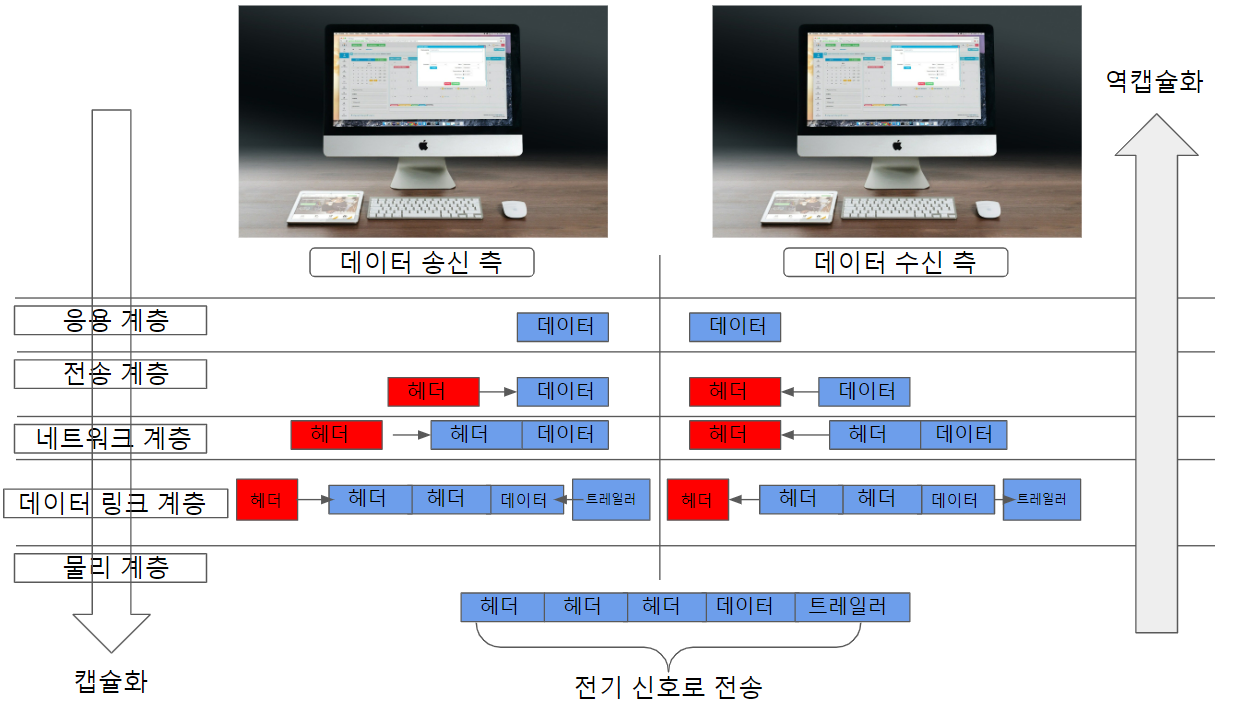 역캡슐화

데이터 송신 측

데이터 수신 측

응용 계층

데이터

데이터

전송 계층

헤더

데이터

헤더

데이터

네트워크 계층

헤더

헤더

데이터

헤더

헤더

데이터

데이터 링크 계층

헤더

헤더

헤더

데이터

트레일러

헤더

헤더

헤더

데이터

트레일러

물리 계층

헤더

헤더

헤더

데이터

트레일러

캡슐화

전기 신호로 전송